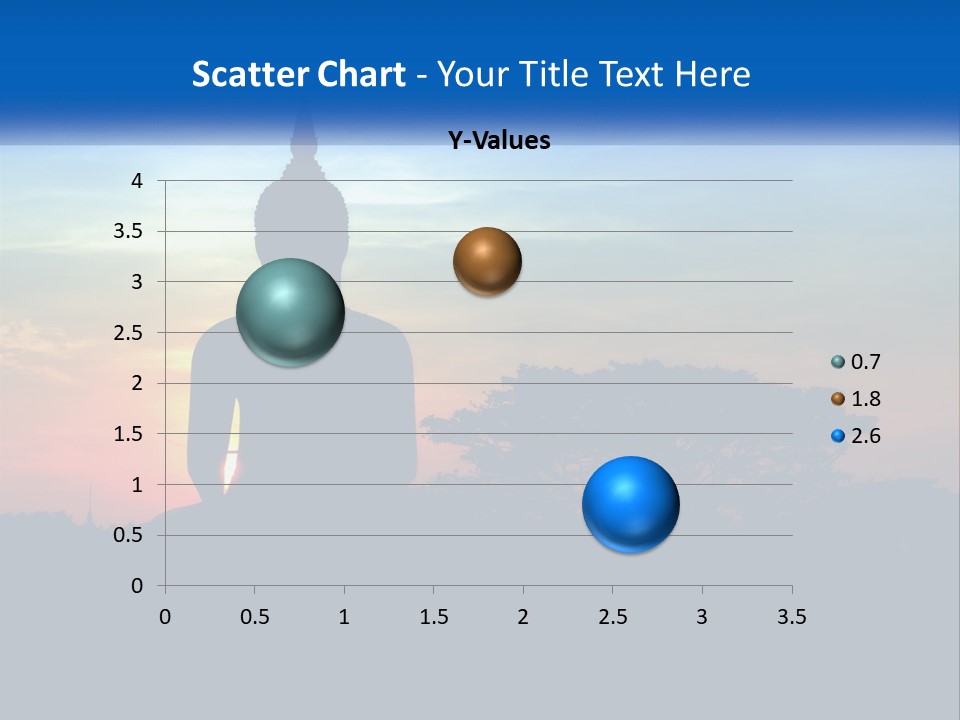 Scatter Chart - Your Title Text Here

Y-Values

4
3.5
3
2.5
2
1.5
1
0.5
0

0 0.5 1 1.5 2 2.5 3 3.5

0.7
1.8
2.6